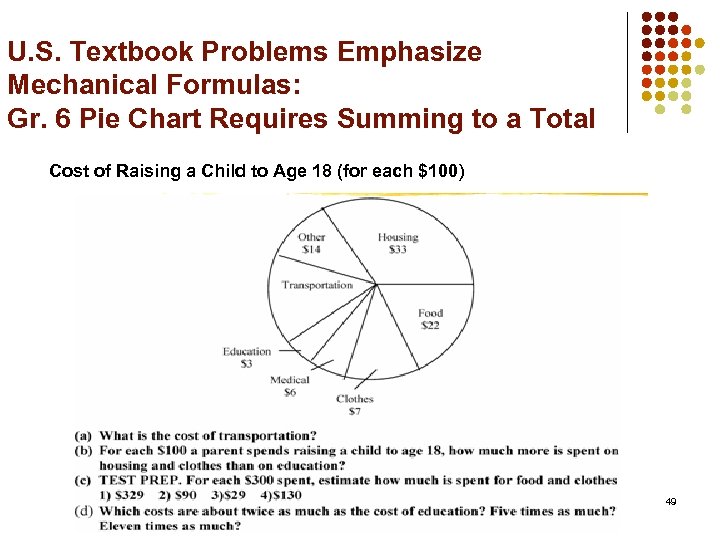 U.S. Textbook Problems Emphasize Mechanical Formulas:
Gr. 6 Pie Chart Requires Summing to a Total

Cost of Raising a Child to Age 18 (for each $100)

Other
$14

Housing
$33

Transportation

Food
$22

Education
$3

Medical
$6

Clothes
$7

(a) What is the cost of transportation?
(b) For each $100 a parent spends raising a child to age 18, how much more is spent on housing and clothes than on education?
(c) TEST PREP. For each $300 spent, estimate how much is spent for food and clothes
1) $329 2) $90 3)$29 4)$130
(d) Which costs are about twice as much as the cost of education? Five times as much? Eleven times as much?

49